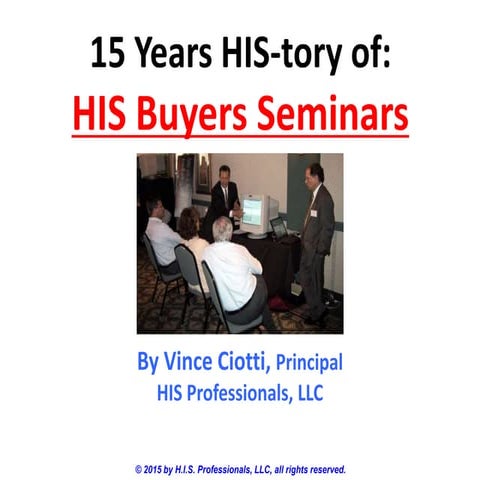 15 Years HIS-tory of:

HIS Buyers Seminars

By Vince Ciotti, Principal
HIS Professionals, LLC

© 2015 by H.I.S. Professionals, LLC, all rights reserved.